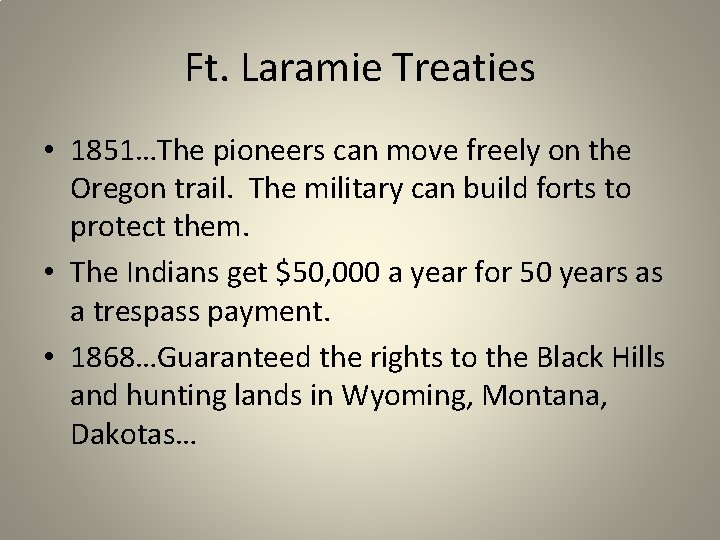 Ft. Laramie Treaties

• 1851…The pioneers can move freely on the Oregon trail. The military can build forts to protect them.
• The Indians get \$50,000 a year for 50 years as a trespass payment.
• 1868…Guaranteed the rights to the Black Hills and hunting lands in Wyoming, Montana, Dakotas…